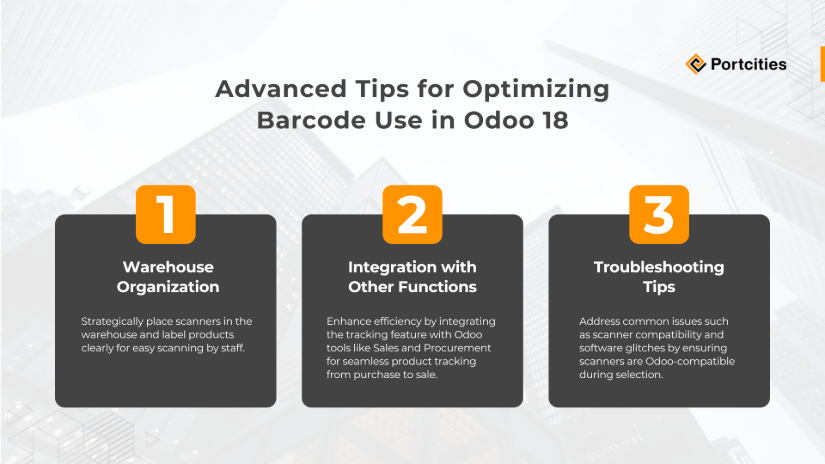 Portcities

Advanced Tips for Optimizing Barcode Use in Odoo 18

1

Warehouse Organization

Strategically place scanners in the warehouse and label products clearly for easy scanning by staff.

2

Integration with Other Functions

Enhance efficiency by integrating the tracking feature with Odoo tools like Sales and Procurement for seamless product tracking from purchase to sale.

3

Troubleshooting Tips

Address common issues such as scanner compatibility and software glitches by ensuring scanners are Odoo-compatible during selection.